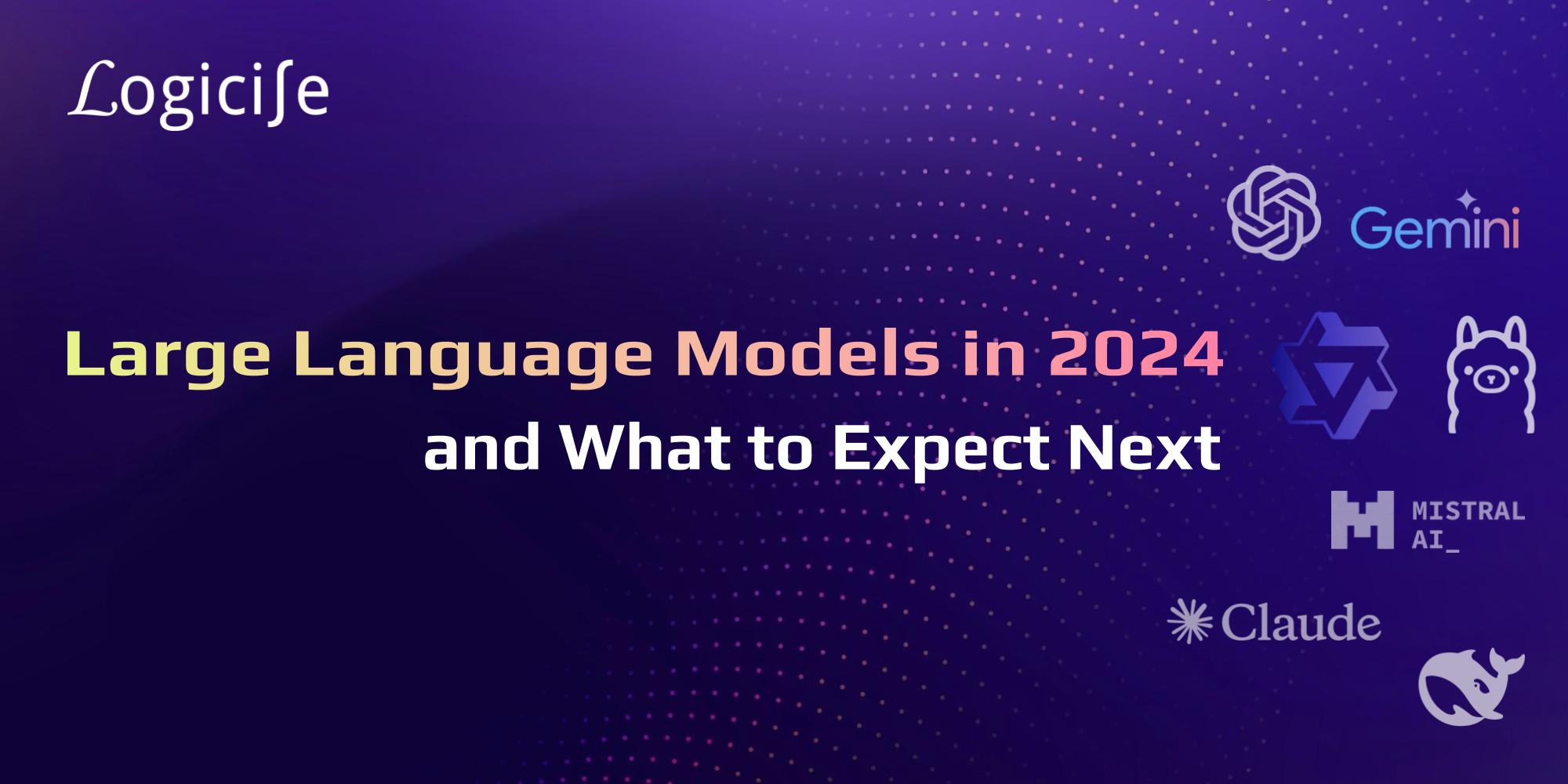 Logicise

Gemini

Large Language Models in 2024
and What to Expect Next

MISTRAL AI_

Claude